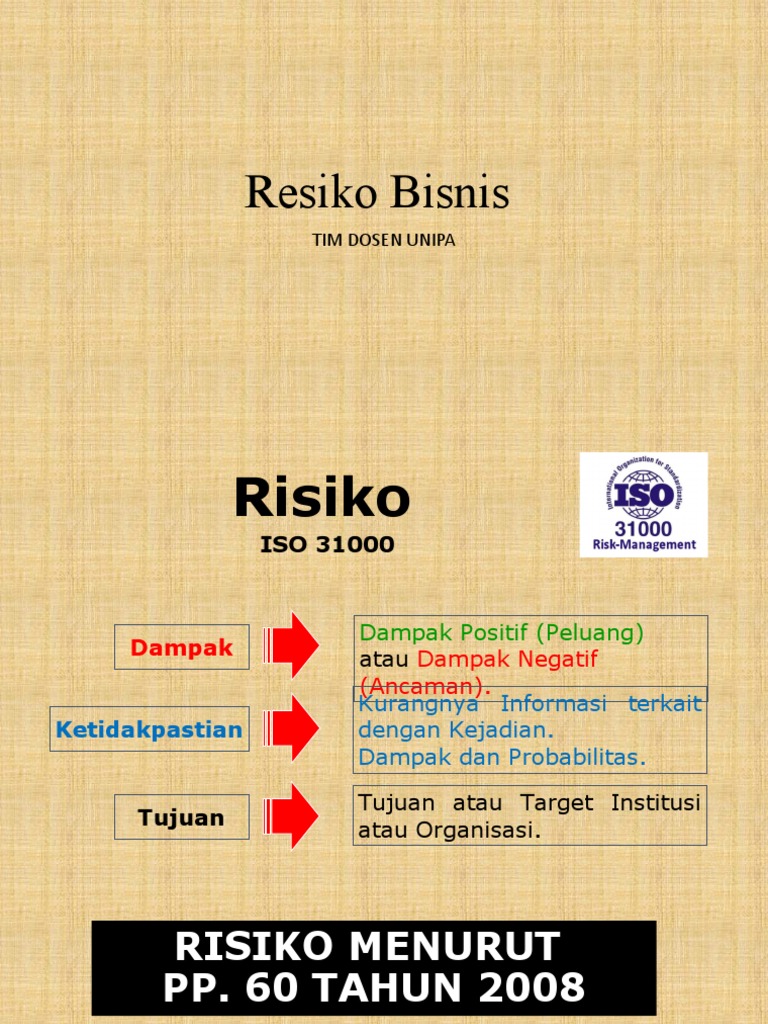 Resiko Bisnis

TIM DOSEN UNIPA

Risiko

ISO 31000

International Organization for Standardization
ISO
31000
Risk-Management

Dampak

Dampak Positif (Peluang) atau Dampak Negatif (Ancaman).

Ketidakpastian

Kurangnya Informasi terkait dengan Kejadian.
Dampak dan Probabilitas.

Tujuan

Tujuan atau Target Institusi atau Organisasi.

RISIKO MENURUT
PP. 60 TAHUN 2008